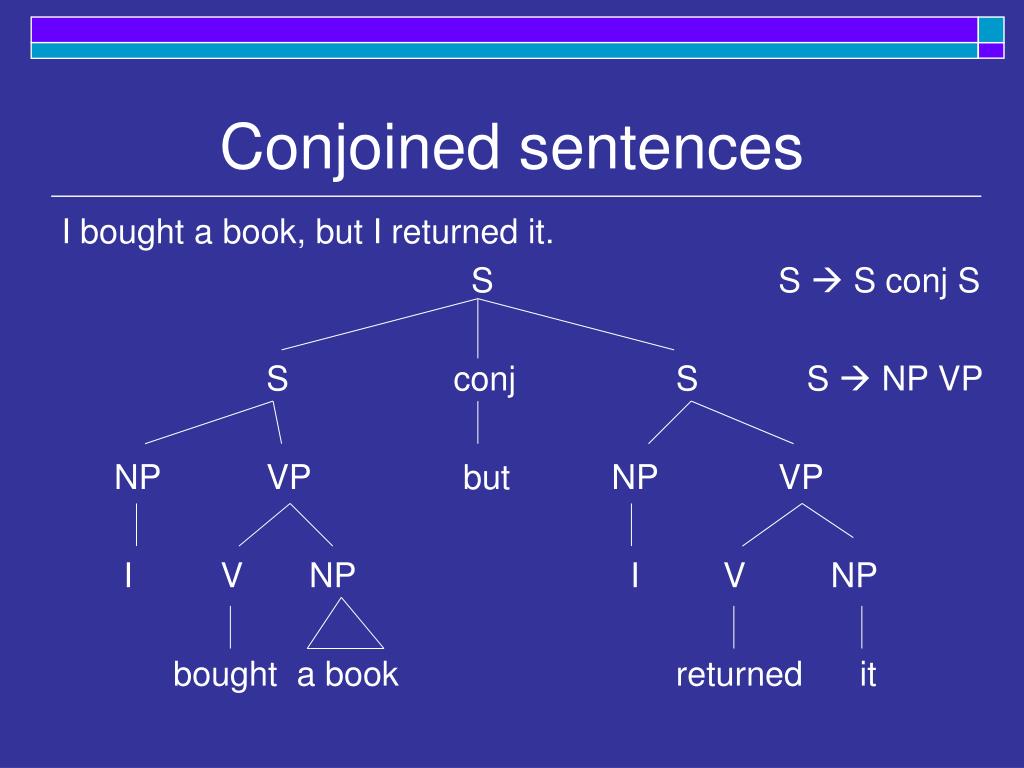 Conjoined sentences

I bought a book, but I returned it.

S

S → S conj S

S conj S

S → NP VP

NP VP but NP VP

I V NP I V NP

bought a book returned it